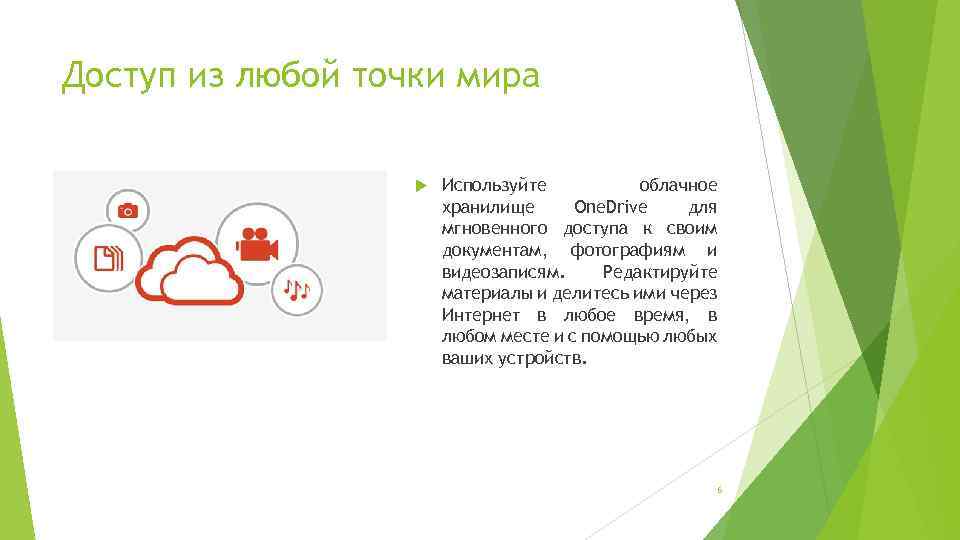 Доступ из любой точки мира

Используйте облачное хранилище OneDrive для мгновенного доступа к своим документам, фотографиям и видеозаписям. Редактируйте материалы и делитесь ими через Интернет в любое время, в любом месте и с помощью любых ваших устройств.

6